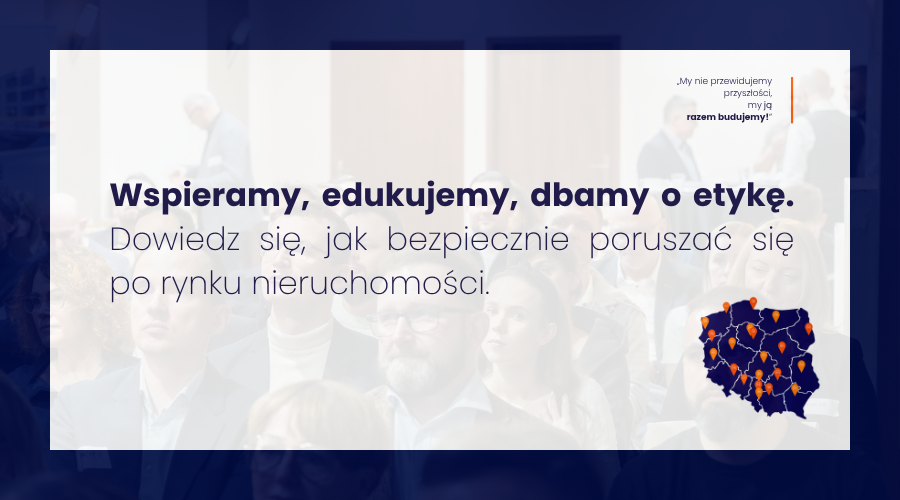 „My nie przewidujemy przyszłości, my ją razem budujemy!”

Wspieramy, edukujemy, dbamy o etykę.
Dowiedz się, jak bezpiecznie poruszać się po rynku nieruchomości.